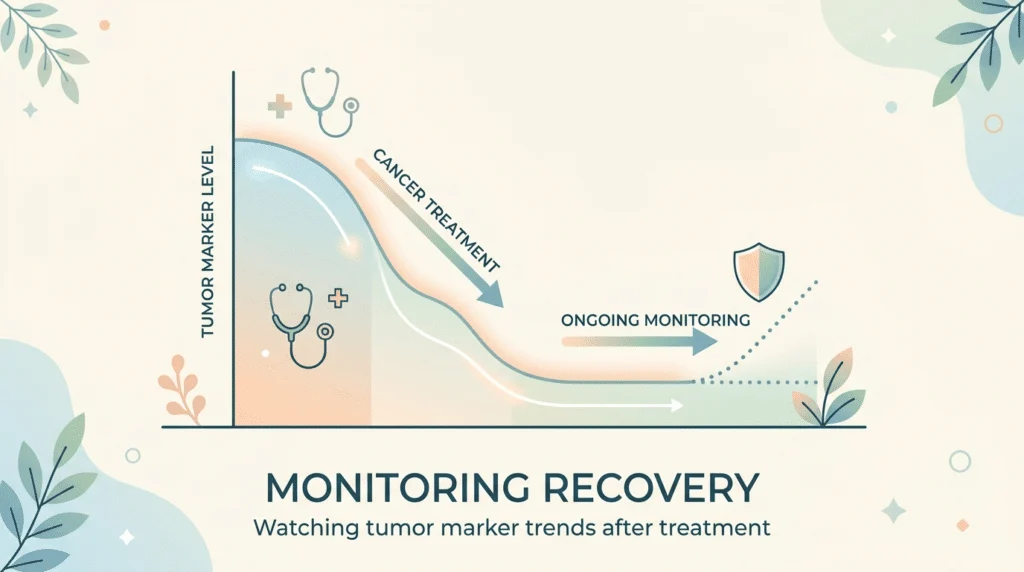 TUMOR MARKER LEVEL

CANCER TREATMENT

ONGOING MONITORING

MONITORING RECOVERY

Watching tumor marker trends after treatment